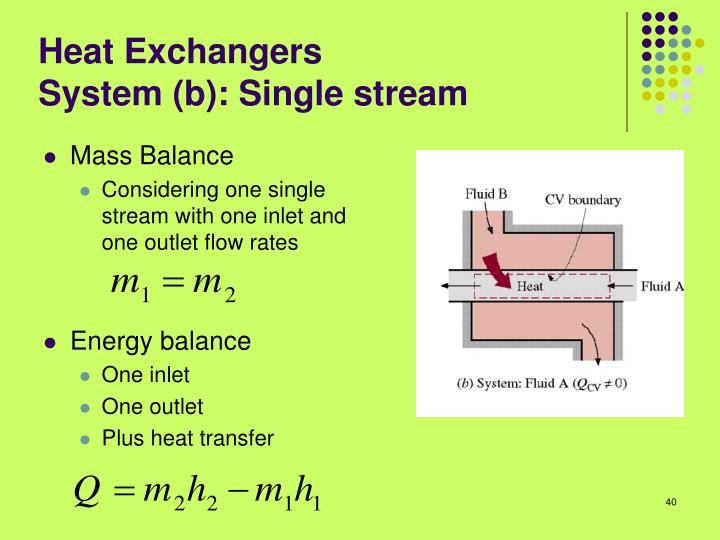 Heat Exchangers
System (b): Single stream

• Mass Balance
• Considering one single stream with one inlet and one outlet flow rates

$m_1 = m_2$

• Energy balance
• One inlet
• One outlet
• Plus heat transfer

$Q = m_2 h_2 - m_1 h_1$

Fluid B
CV boundary
Heat
Fluid A
(b) System: Fluid A ($Q_{CV} \neq 0$)

40